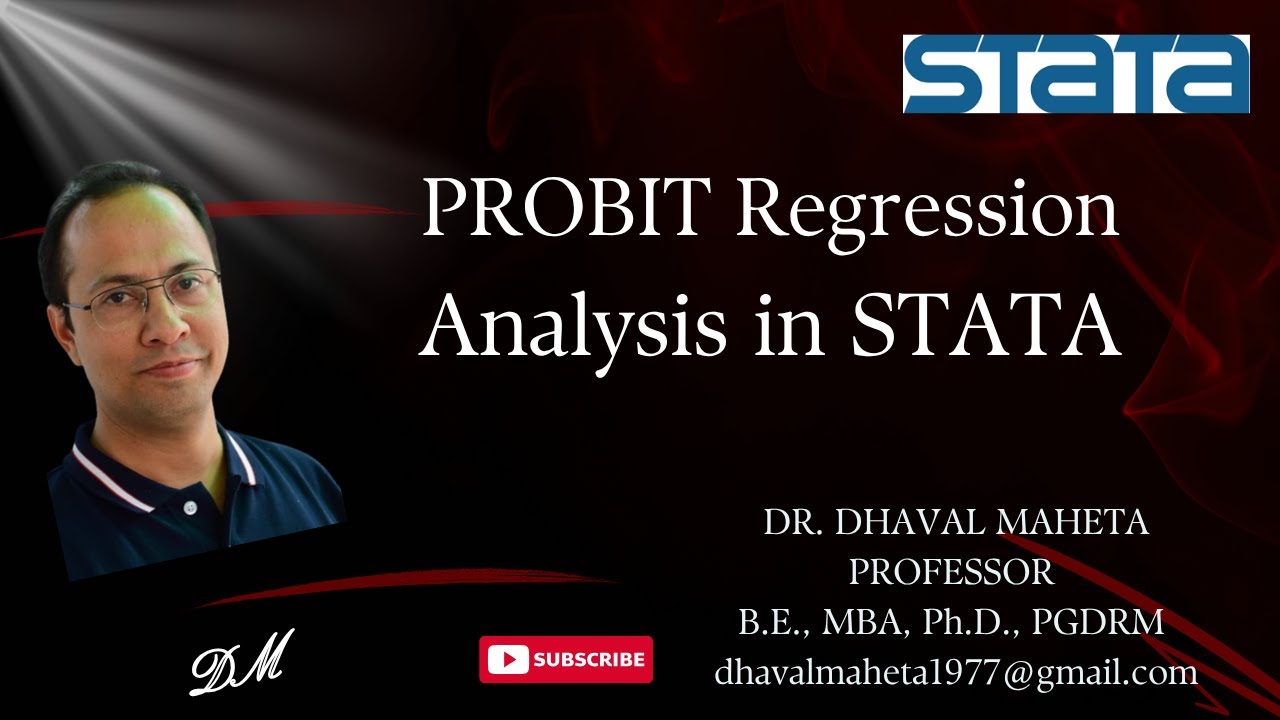 STATA

PROBIT Regression Analysis in STATA

DR. DHAVAL MAHETA
PROFESSOR
B.E., MBA, Ph.D., PGDRM
dhavalmaheta1977@gmail.com

DM

SUBSCRIBE